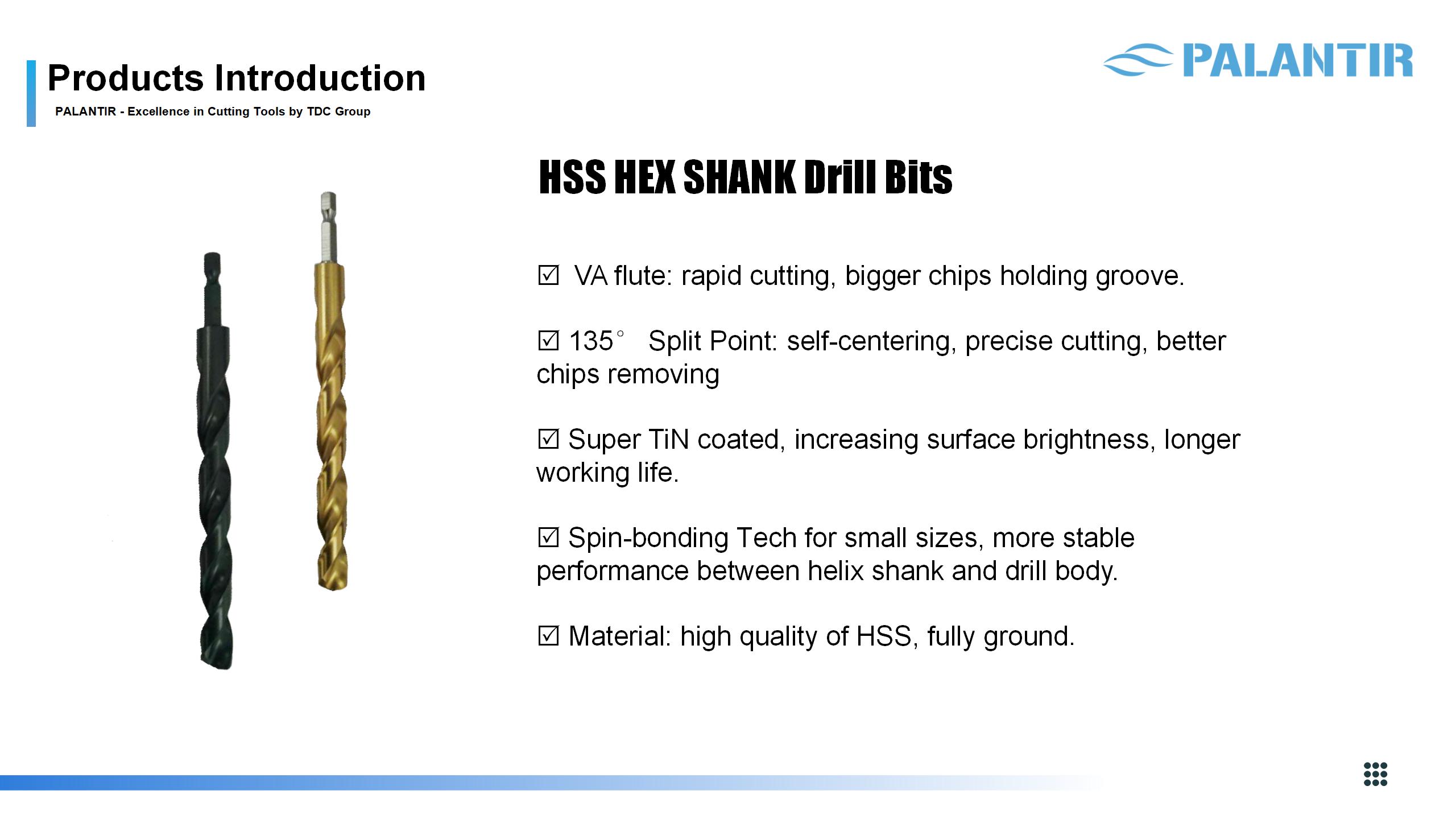 Products Introduction

PALANTIR - Excellence in Cutting Tools by TDC Group

PALANTIR

HSS HEX SHANK Drill Bits

☑ VA flute: rapid cutting, bigger chips holding groove.

☑ 135° Split Point: self-centering, precise cutting, better chips removing

☑ Super TiN coated, increasing surface brightness, longer working life.

☑ Spin-bonding Tech for small sizes, more stable performance between helix shank and drill body.

☑ Material: high quality of HSS, fully ground.